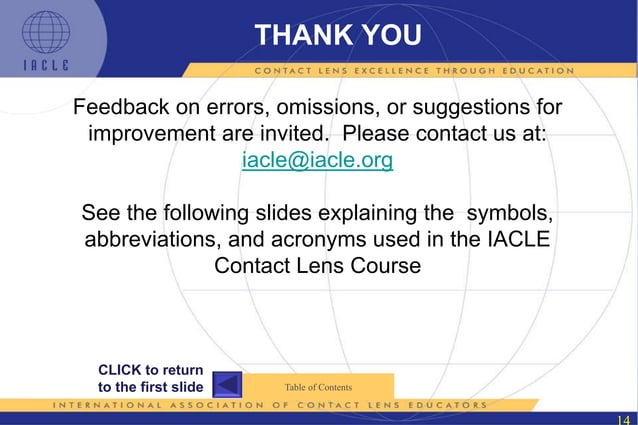 IACLE

THANK YOU

CONTACT LENS EXCELLENCE THROUGH EDUCATION

Feedback on errors, omissions, or suggestions for improvement are invited. Please contact us at: iacle@iacle.org

See the following slides explaining the symbols, abbreviations, and acronyms used in the IACLE Contact Lens Course

CLICK to return to the first slide

Table of Contents

INTERNATIONAL ASSOCIATION OF CONTACT LENS EDUCATORS

14